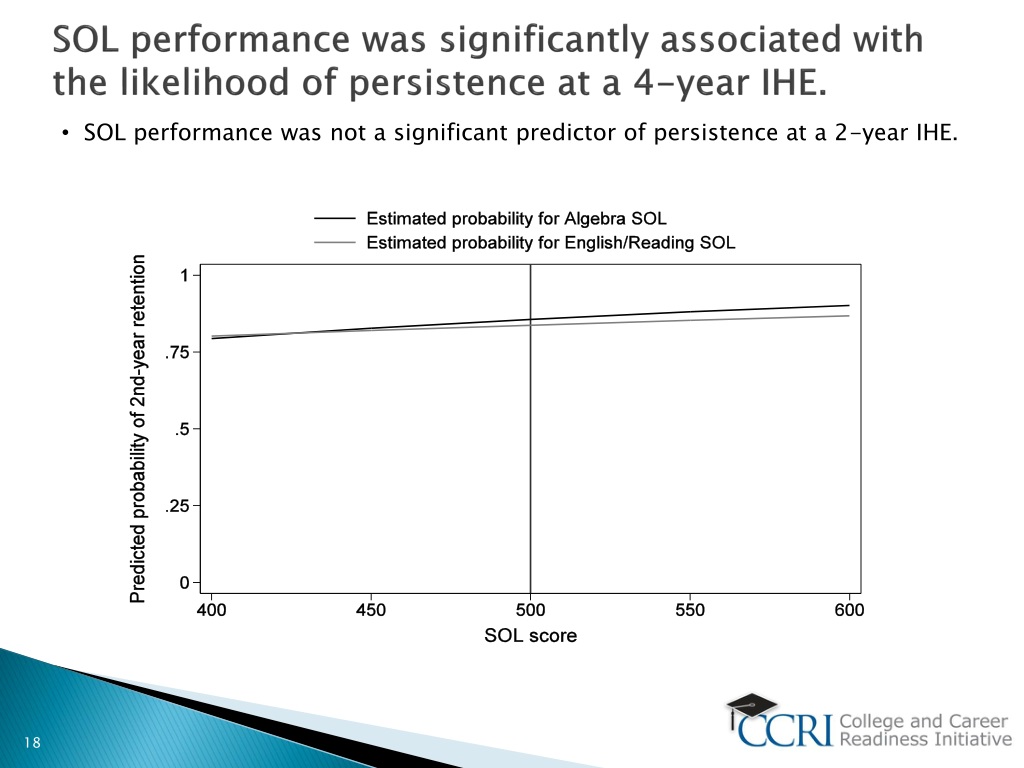 SOL performance was significantly associated with the likelihood of persistence at a 4-year IHE.

• SOL performance was not a significant predictor of persistence at a 2-year IHE.

Estimated probability for Algebra SOL
Estimated probability for English/Reading SOL

Predicted probability of 2nd-year retention

1
.75
.5
.25
0

400 450 500 550 600

SOL score

18

CCRI College and Career Readiness Initiative